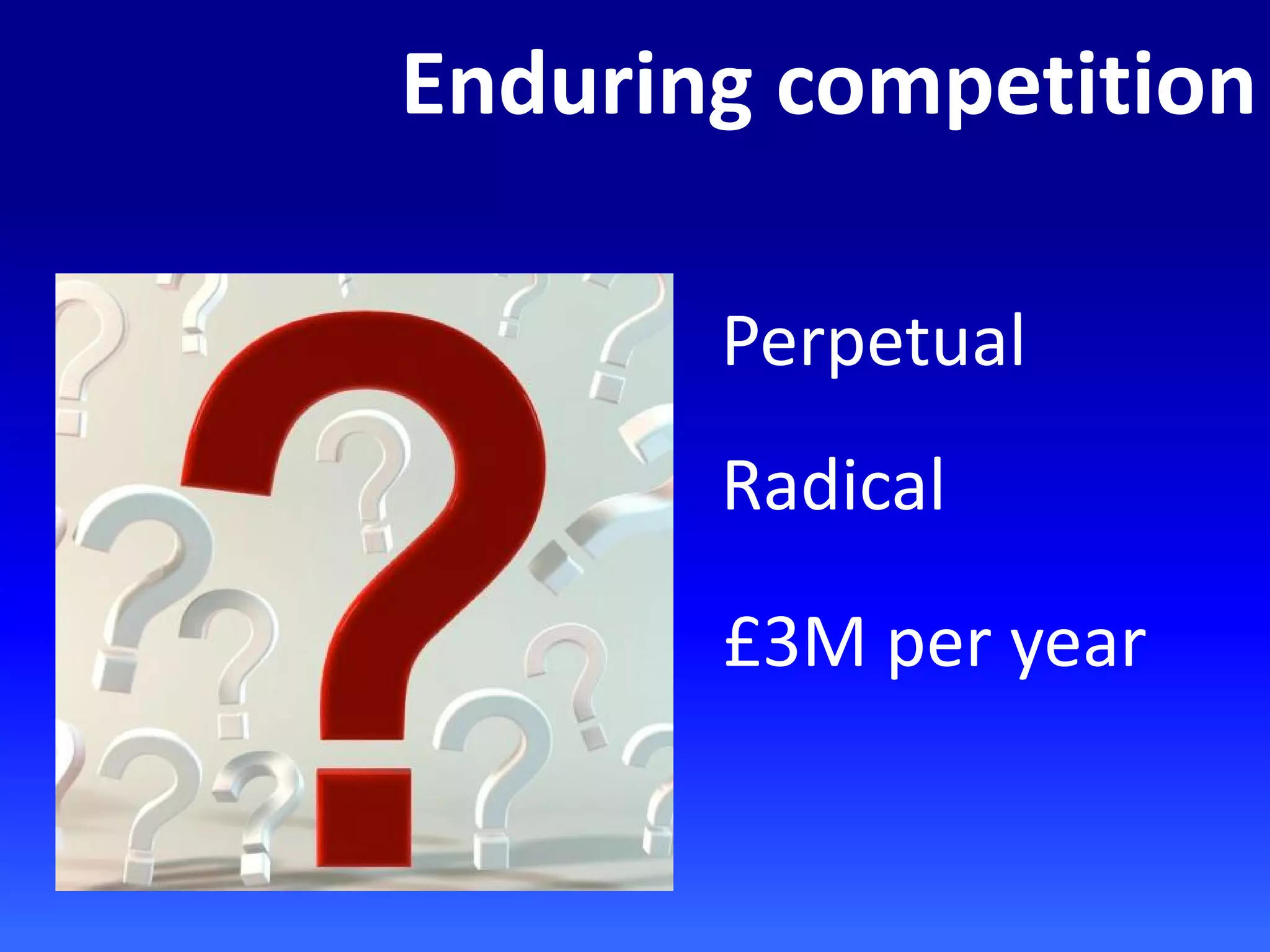 Enduring competition

Perpetual

Radical

£3M per year